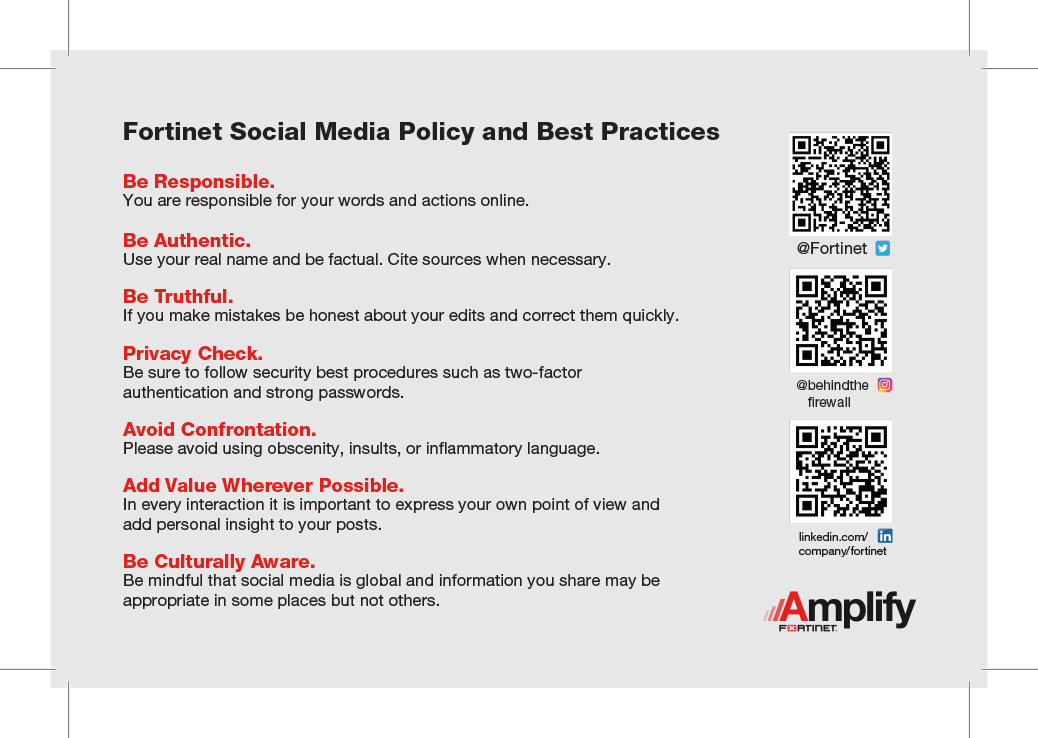 Fortinet Social Media Policy and Best Practices

Be Responsible.
You are responsible for your words and actions online.

Be Authentic.
Use your real name and be factual. Cite sources when necessary.

Be Truthful.
If you make mistakes be honest about your edits and correct them quickly.

Privacy Check.
Be sure to follow security best procedures such as two-factor authentication and strong passwords.

Avoid Confrontation.
Please avoid using obscenity, insults, or inflammatory language.

Add Value Wherever Possible.
In every interaction it is important to express your own point of view and add personal insight to your posts.

Be Culturally Aware.
Be mindful that social media is global and information you share may be appropriate in some places but not others.

@Fortinet

@behindthe firewall

linkedin.com/ company/fortinet

Amplify
FORTINET